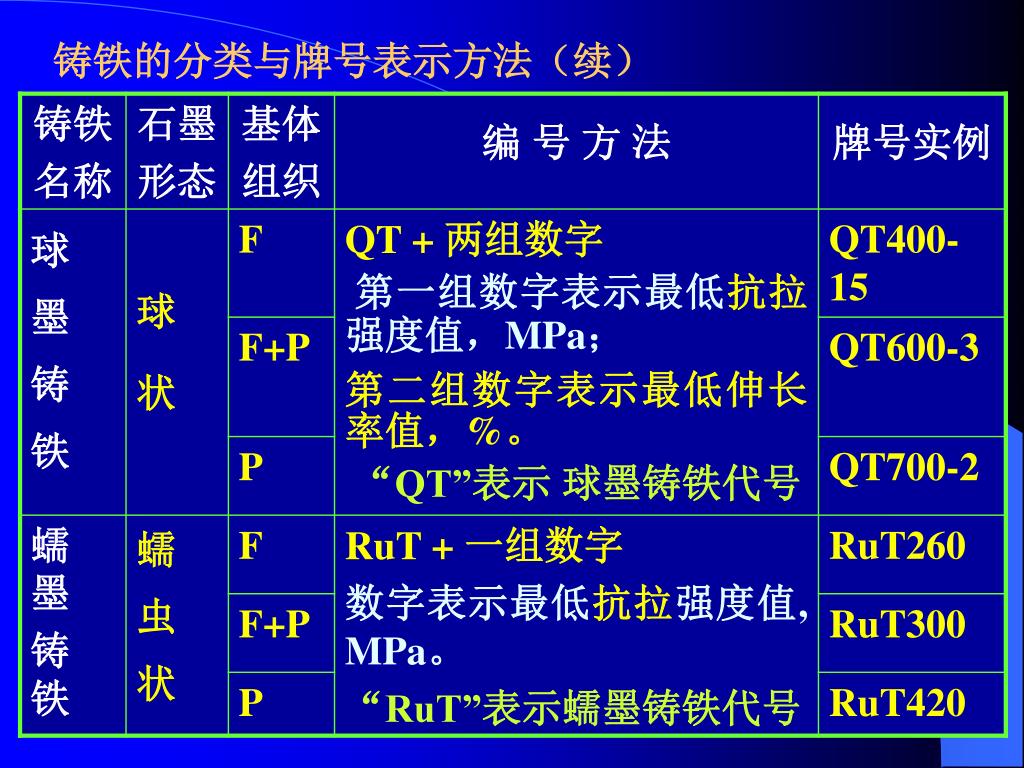 铸铁的分类与牌号表示方法（续）

| 铸铁名称 | 石墨形态 | 基体组织 | 编 号 方 法 | 牌号实例 |
|---|---|---|---|---|
| 球墨铸铁 | 球状 | F | QT + 两组数字 第一组数字表示最低抗拉强度值，MPa； 第二组数字表示最低伸长率值，%。 “QT”表示 球墨铸铁代号 | QT400-15 |
| | | F+P | | QT600-3 |
| | | P | | QT700-2 |
| 蠕墨铸铁 | 蠕虫状 | F | RuT + 一组数字 数字表示最低抗拉强度值, MPa。 “RuT”表示蠕墨铸铁代号 | RuT260 |
| | | F+P | | RuT300 |
| | | P | | RuT420 |